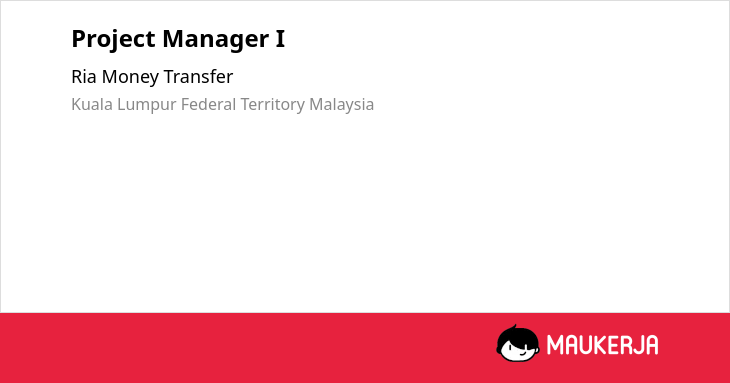 Project Manager I

Ria Money Transfer

Kuala Lumpur Federal Territory Malaysia

MAUKERJA